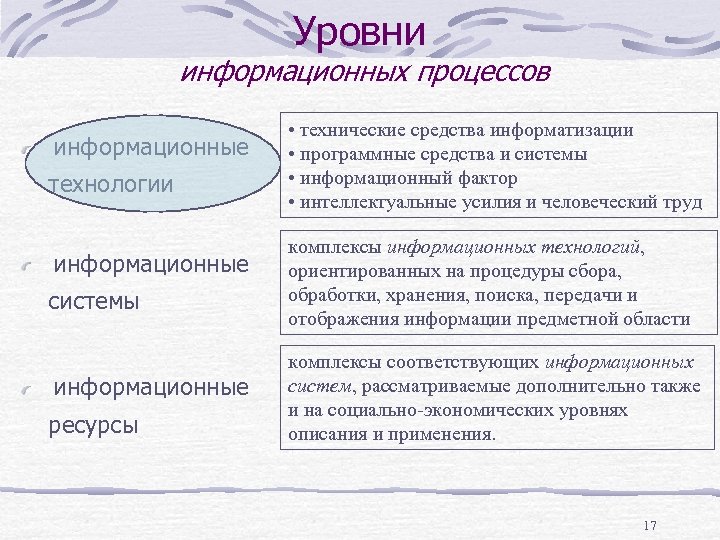 Уровни
информационных процессов

информационные технологии

• технические средства информатизации
• программные средства и системы
• информационный фактор
• интеллектуальные усилия и человеческий труд

информационные системы

комплексы информационных технологий, ориентированных на процедуры сбора, обработки, хранения, поиска, передачи и отображения информации предметной области

информационные ресурсы

комплексы соответствующих информационных систем, рассматриваемые дополнительно также и на социально-экономических уровнях описания и применения.

17